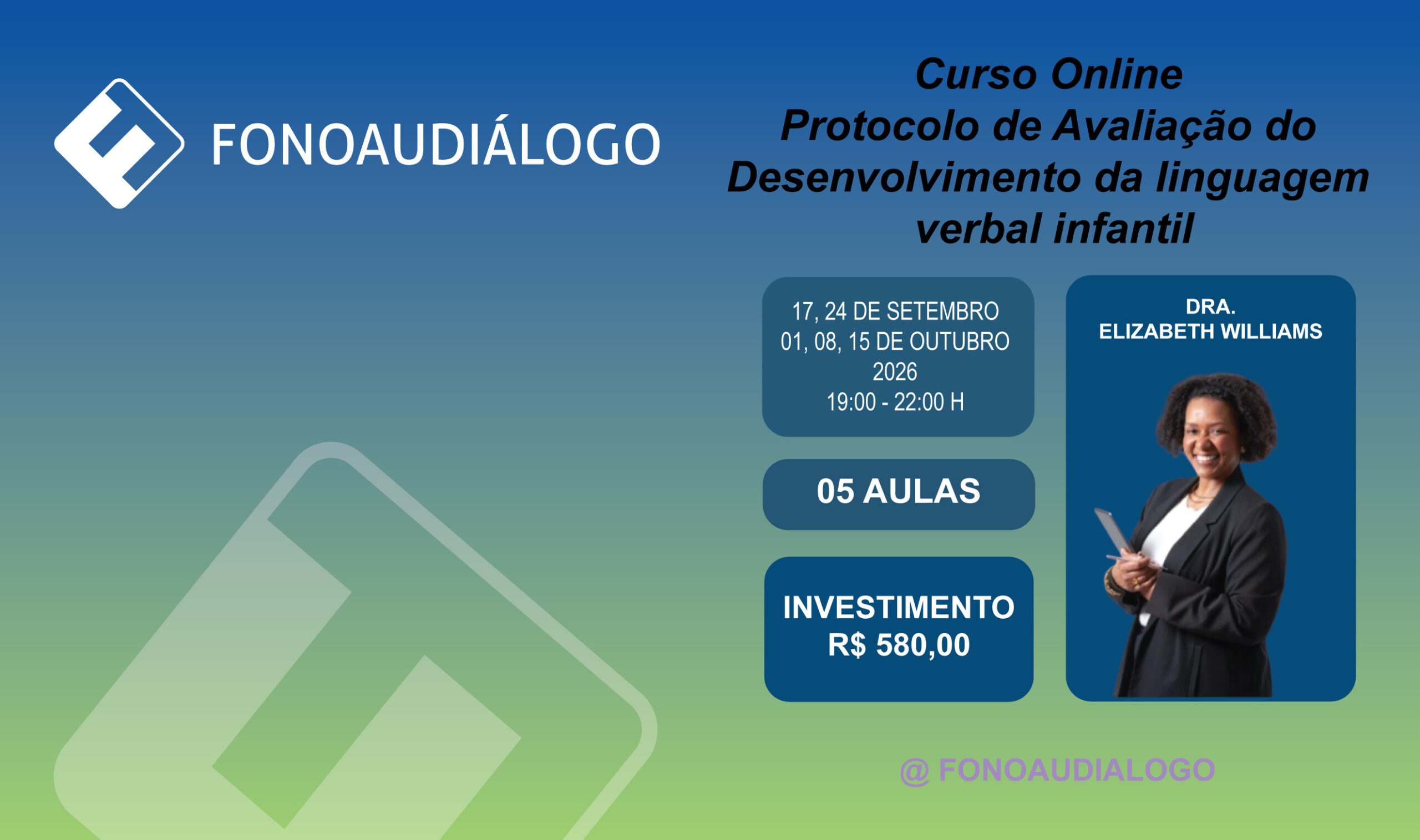 FONOAUDIÁLOGO

Curso Online
Protocolo de Avaliação do Desenvolvimento da linguagem verbal infantil

17, 24 DE SETEMBRO
01, 08, 15 DE OUTUBRO
2026
19:00 - 22:00 H

05 AULAS

INVESTIMENTO
R$ 580,00

DRA.
ELIZABETH WILLIAMS

@ FONOAUDIALOGO